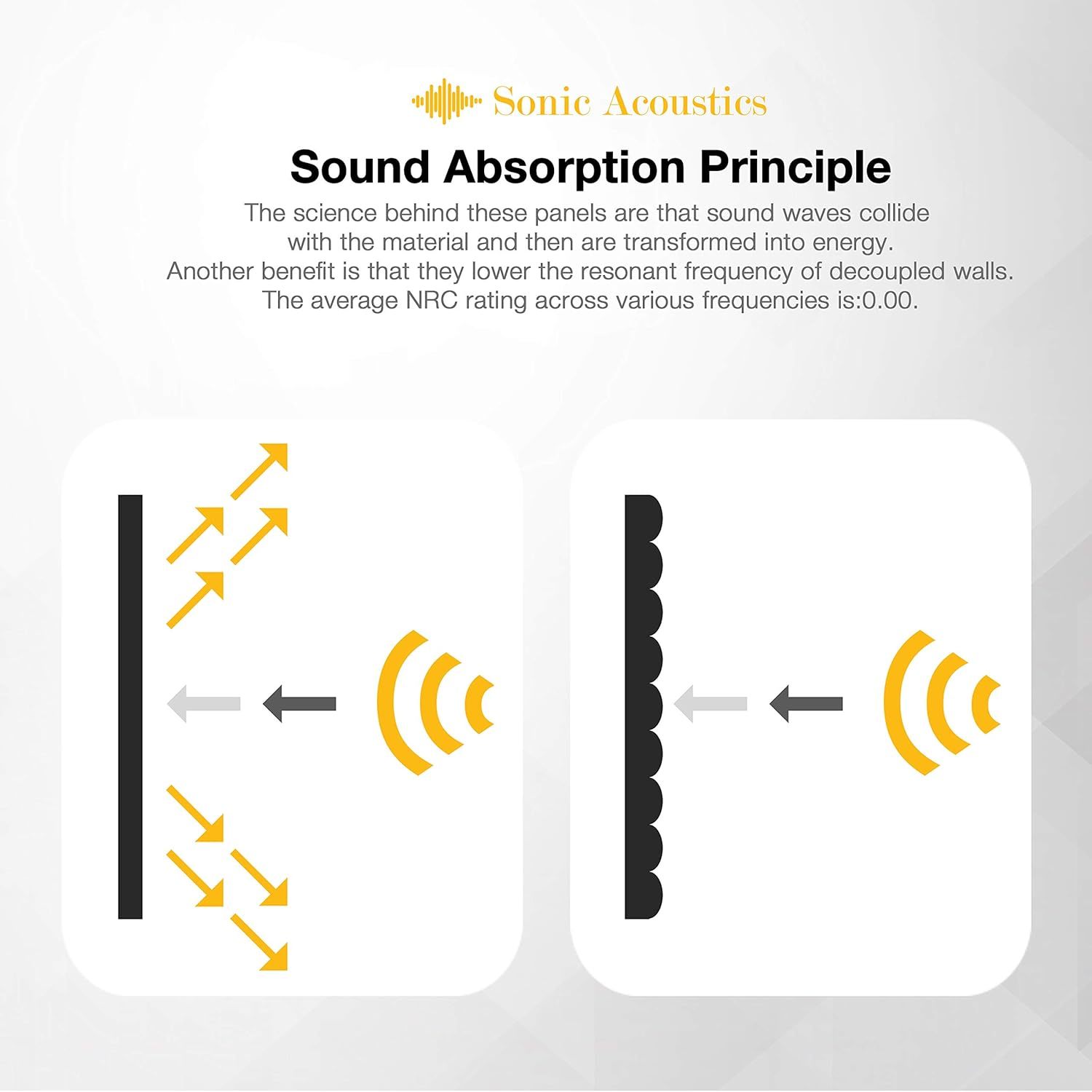 Sonic Acoustics

Sound Absorption Principle

The science behind these panels are that sound waves collide with the material and then are transformed into energy. Another benefit is that they lower the resonant frequency of decoupled walls. The average NRC rating across various frequencies is:0.00.